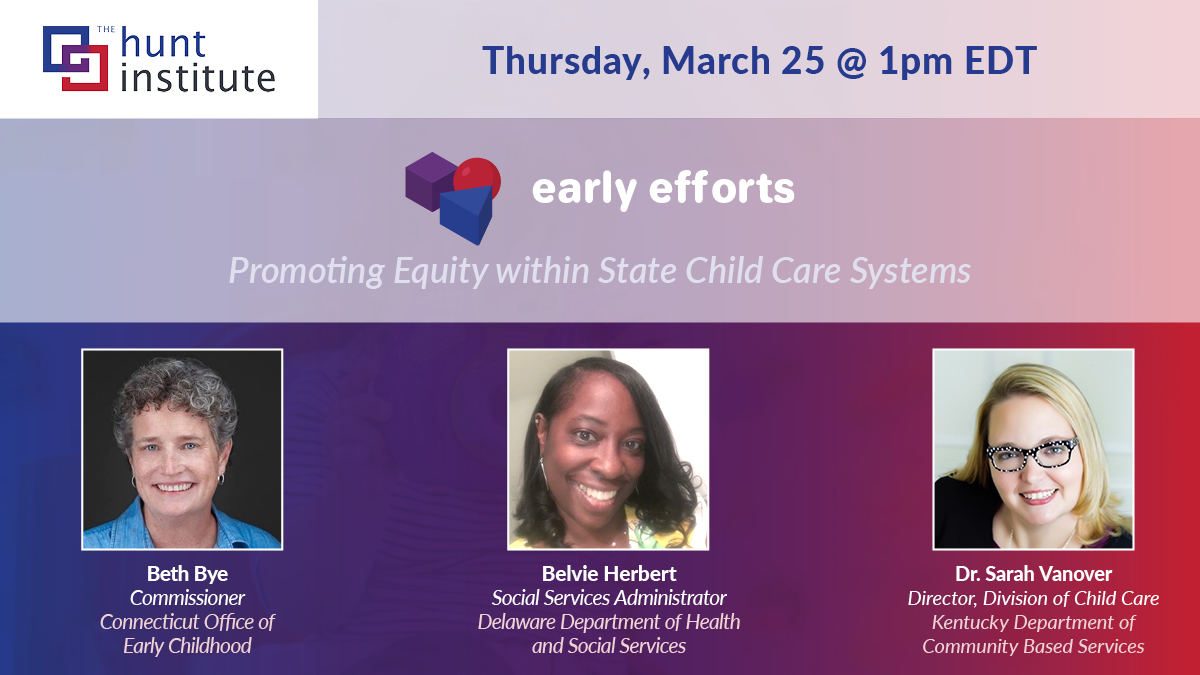 THE hunt institute

Thursday, March 25 @ 1pm EDT

early efforts

Promoting Equity within State Child Care Systems

Beth Bye
Commissioner
Connecticut Office of Early Childhood

Belvie Herbert
Social Services Administrator
Delaware Department of Health and Social Services

Dr. Sarah Vanover
Director, Division of Child Care
Kentucky Department of Community Based Services